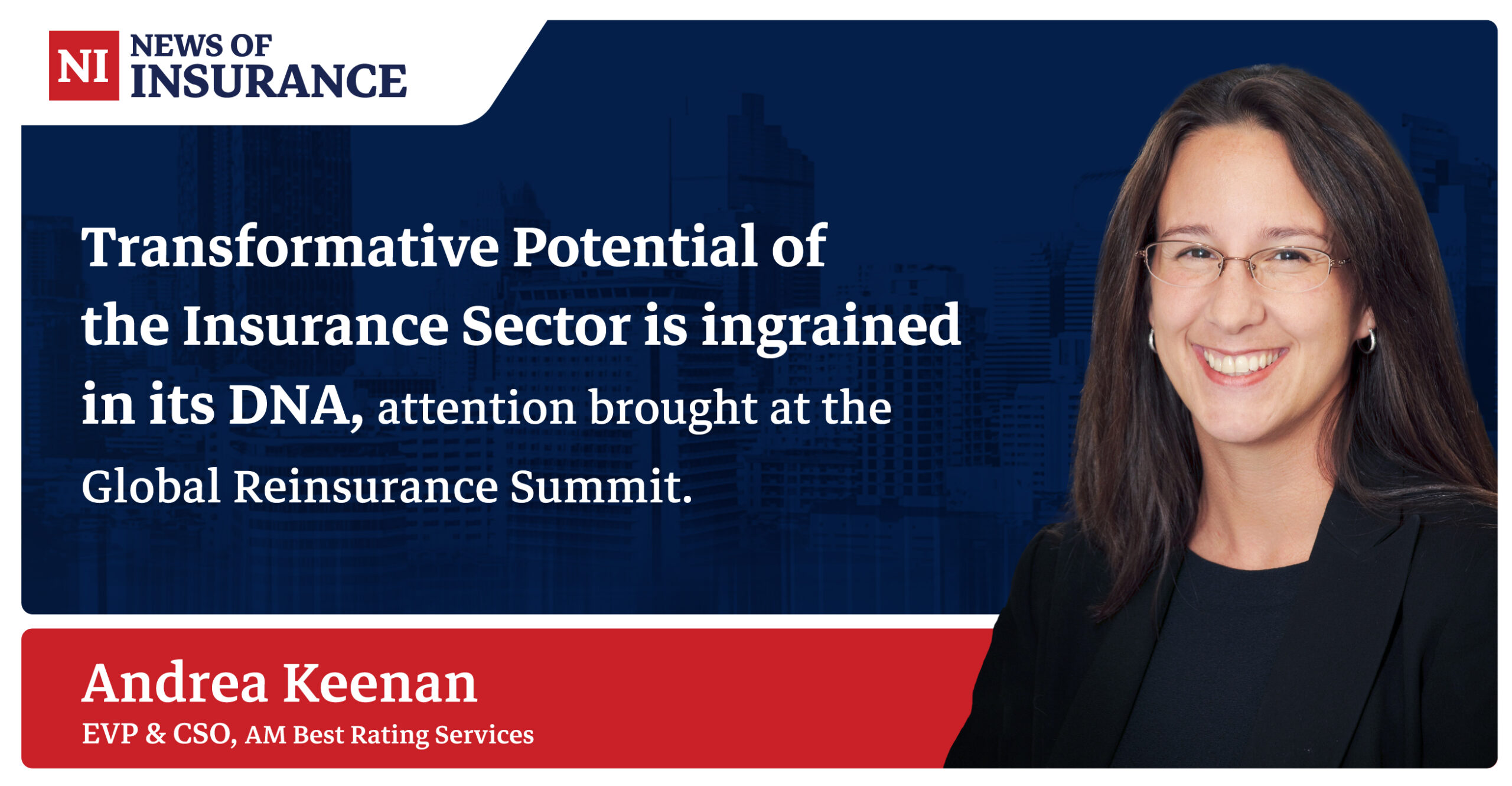 NI NEWS OF INSURANCE

Transformative Potential of the Insurance Sector is ingrained in its DNA, attention brought at the Global Reinsurance Summit.

Andrea Keenan
EVP & CSO, AM Best Rating Services